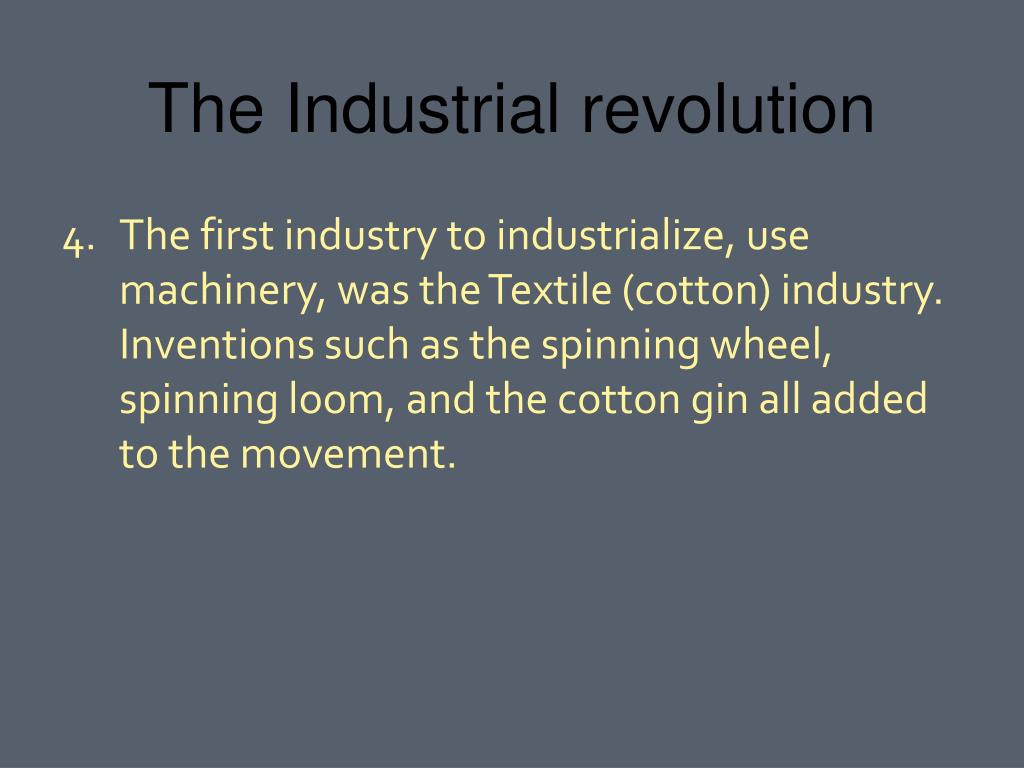 The Industrial revolution

4. The first industry to industrialize, use machinery, was the Textile (cotton) industry. Inventions such as the spinning wheel, spinning loom, and the cotton gin all added to the movement.